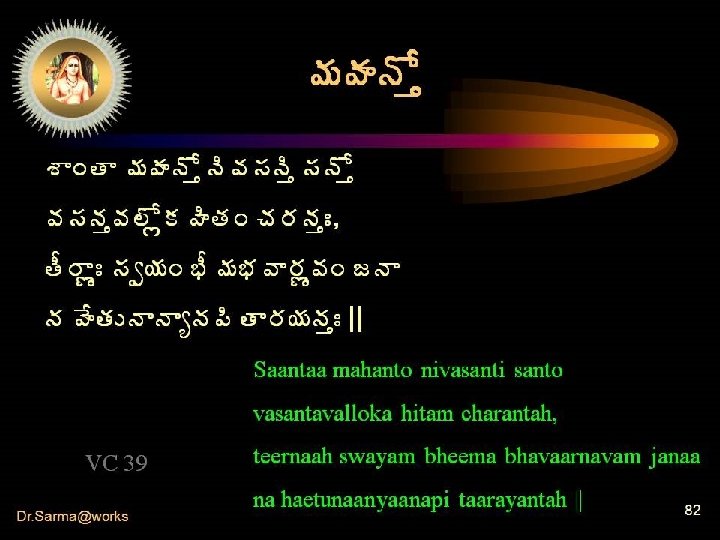 మహాన్తో

శాంతా మహాన్తో నివసన్తి సన్తో
వసన్తవల్లోక హితం చరన్తః,
తీర్ణాః స్వయం భీమ భవార్ణవం జనా
న హేతునాన్యానపి తారయన్తః ||

Saantaa mahanto nivasanti santo
vasantavalloka hitam charantah,
teernaah swayam bheema bhavaarnavam janaa
na haetunaanyaanapi taarayantah |

VC 39

Dr.Sarma@works

82